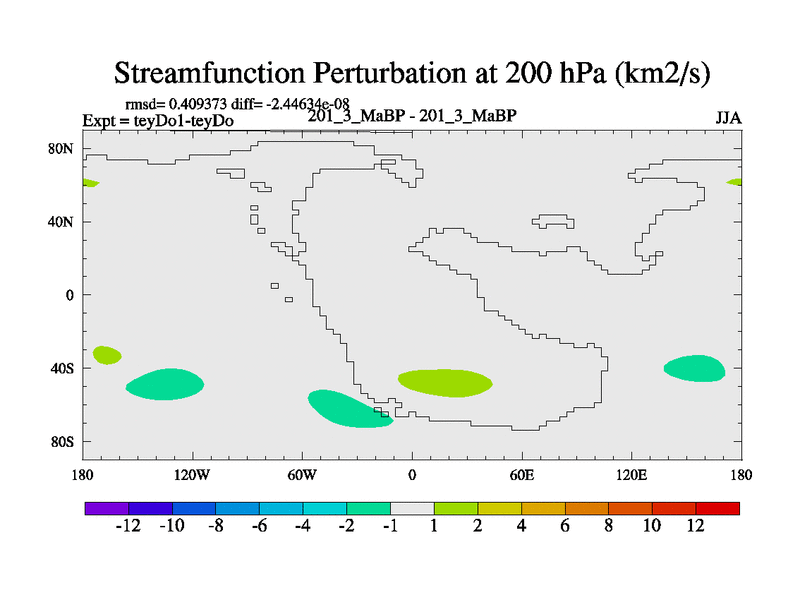 Streamfunction Perturbation at 200 hPa (km2/s)

rmsd= 0.409373 diff= -2.44634e-08
Expt = teyDo1-teyDo
201_3_MaBP - 201_3_MaBP
JJA

80N
40N
0
40S
80S

180
120W
60W
0
60E
120E
180

-12
-10
-8
-6
-4
-2
-1
1
2
4
6
8
10
12